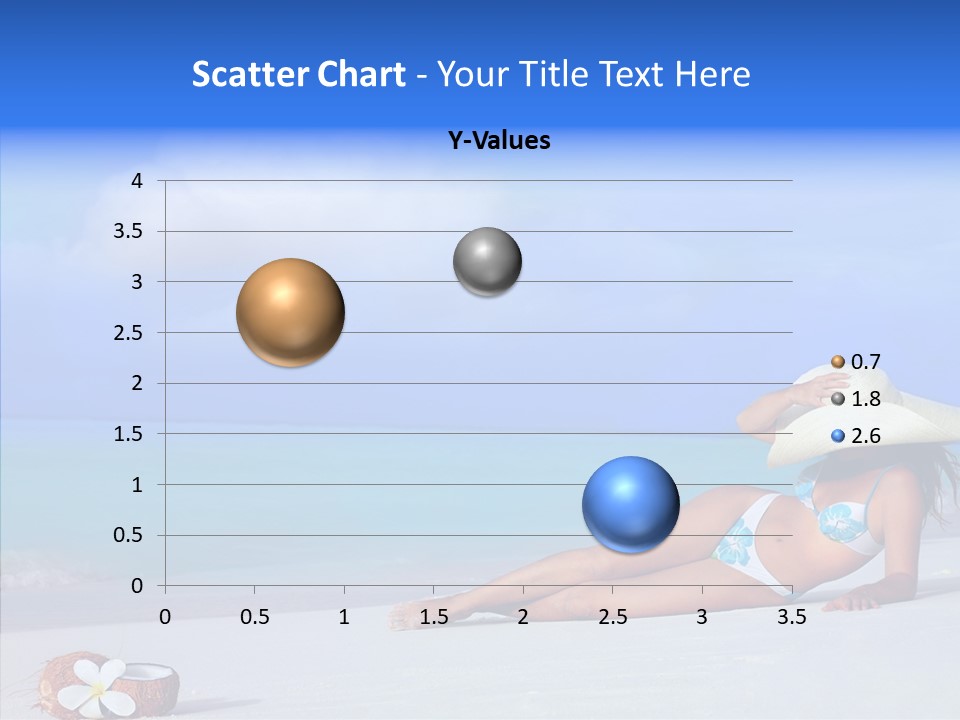 Scatter Chart - Your Title Text Here

Y-Values

4
3.5
3
2.5
2
1.5
1
0.5
0

0 0.5 1 1.5 2 2.5 3 3.5

0.7
1.8
2.6